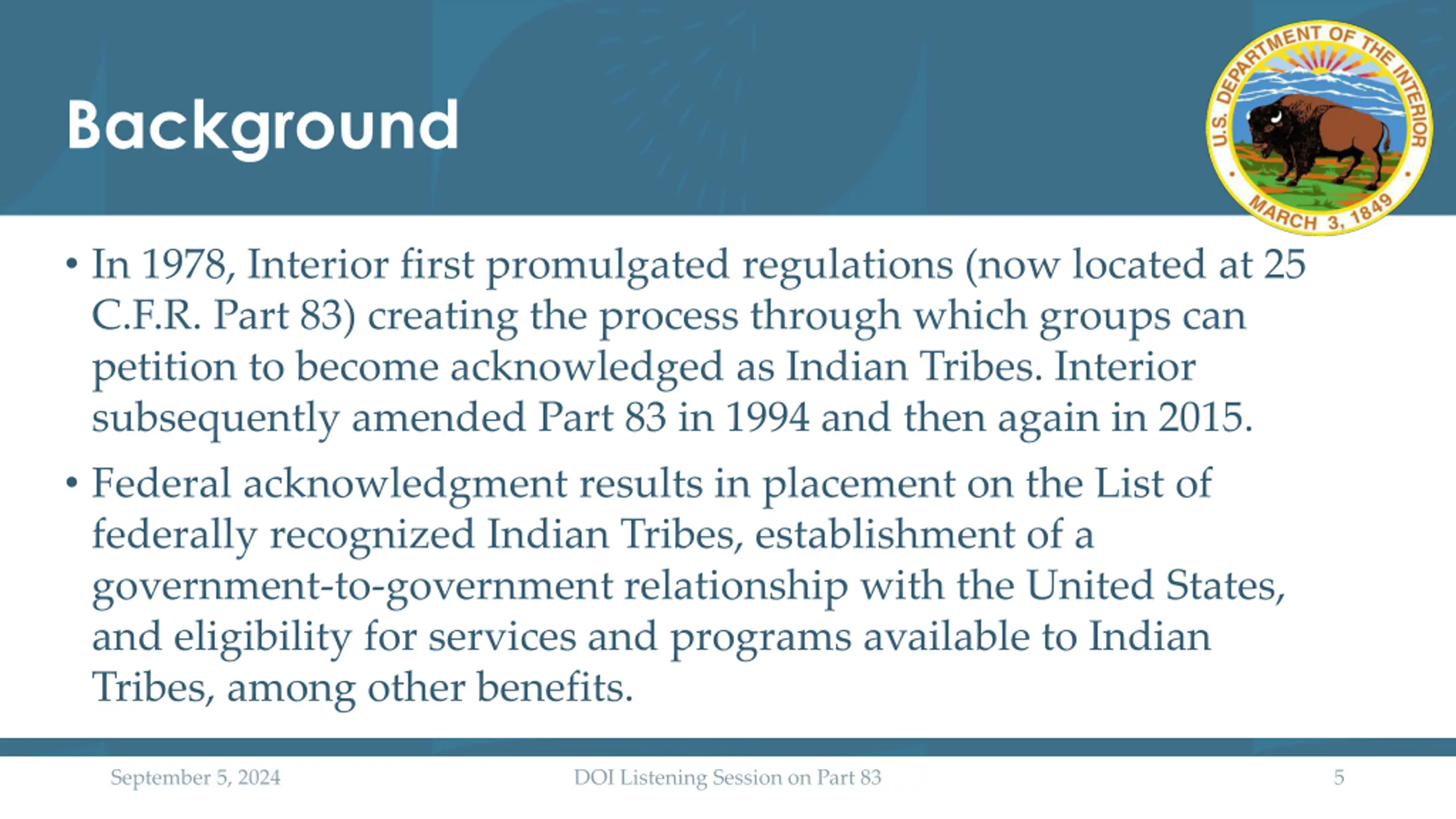 Background

U.S. DEPARTMENT OF THE INTERIOR
MARCH 3, 1849

• In 1978, Interior first promulgated regulations (now located at 25 C.F.R. Part 83) creating the process through which groups can petition to become acknowledged as Indian Tribes. Interior subsequently amended Part 83 in 1994 and then again in 2015.

• Federal acknowledgment results in placement on the List of federally recognized Indian Tribes, establishment of a government-to-government relationship with the United States, and eligibility for services and programs available to Indian Tribes, among other benefits.

September 5, 2024

DOI Listening Session on Part 83

5